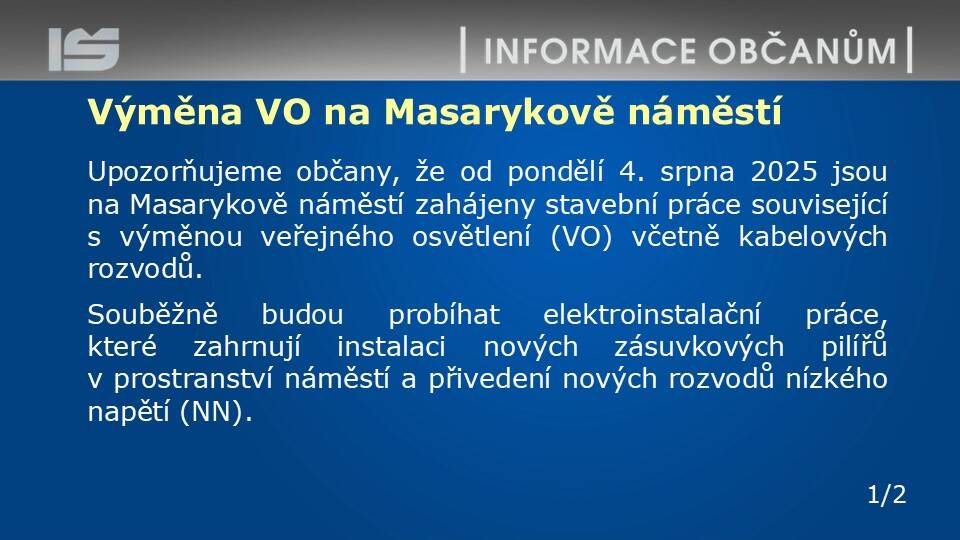 IS

INFORMACE OBČANŮM

Výměna VO na Masarykově náměstí

Upozorňujeme občany, že od pondělí 4. srpna 2025 jsou na Masarykově náměstí zahájeny stavební práce související s výměnou veřejného osvětlení (VO) včetně kabelových rozvodů.

Souběžně budou probíhat elektroinstalační práce, které zahrnují instalaci nových zásuvkových pilířů v prostranství náměstí a přivedení nových rozvodů nízkého napětí (NN).

1/2